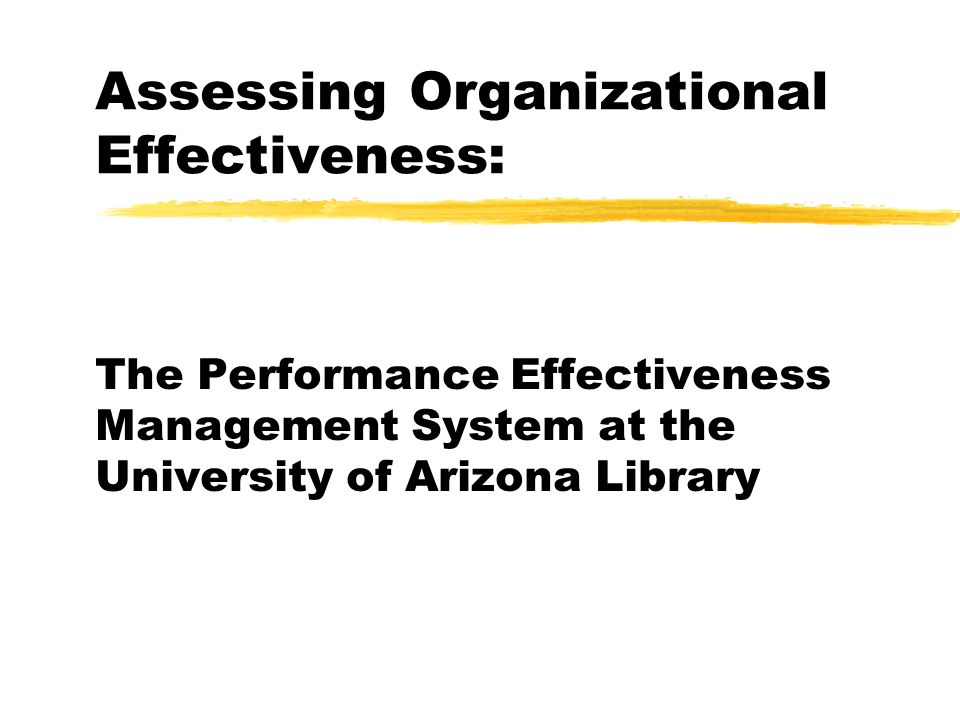 Assessing Organizational Effectiveness:

The Performance Effectiveness Management System at the University of Arizona Library